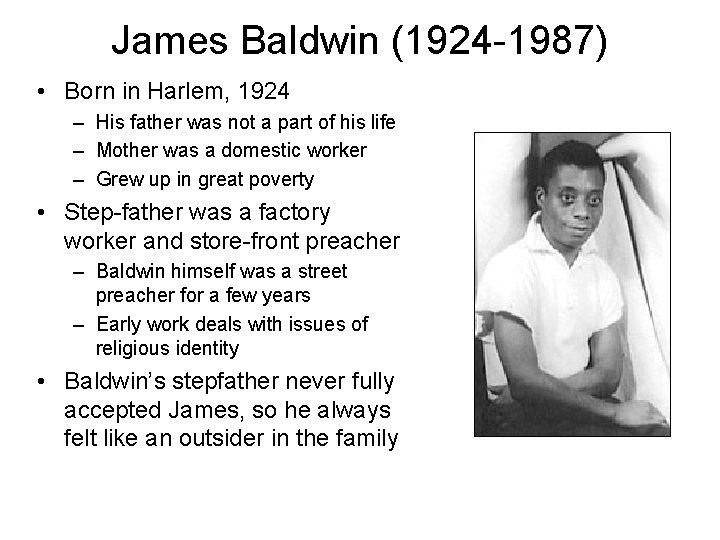 James Baldwin (1924-1987)

• Born in Harlem, 1924
– His father was not a part of his life
– Mother was a domestic worker
– Grew up in great poverty

• Step-father was a factory worker and store-front preacher
– Baldwin himself was a street preacher for a few years
– Early work deals with issues of religious identity

• Baldwin's stepfather never fully accepted James, so he always felt like an outsider in the family